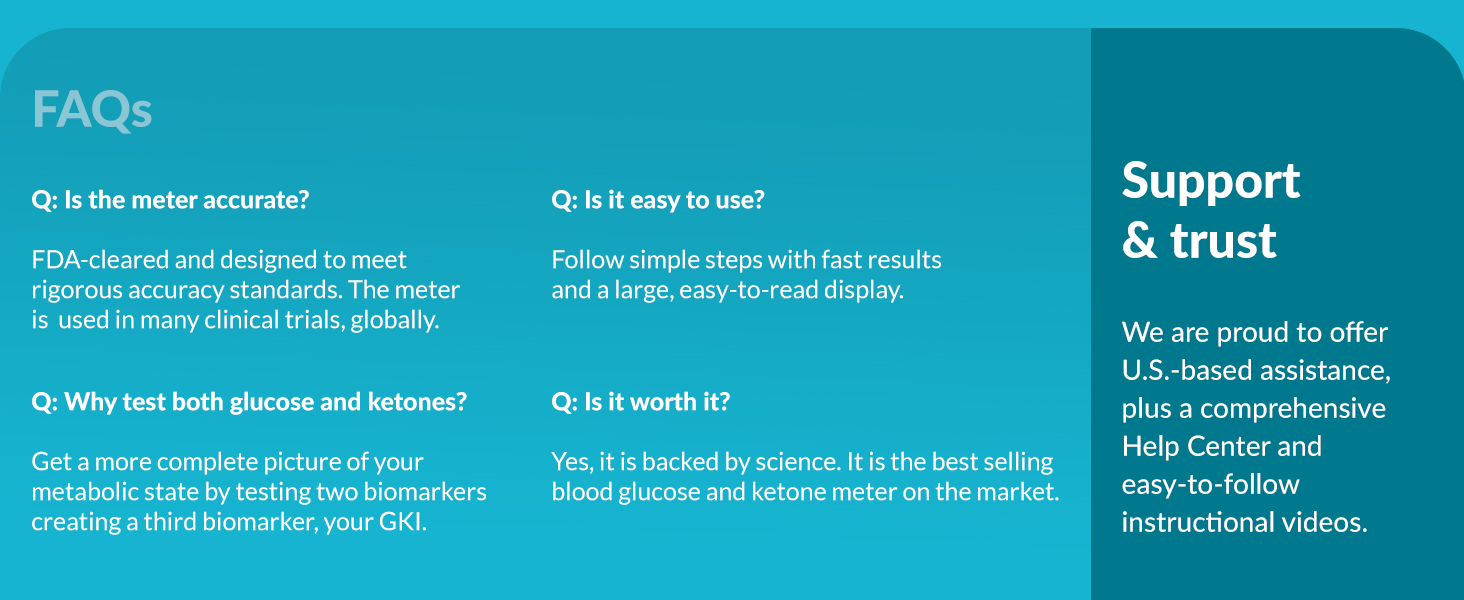 FAQs

Q: Is the meter accurate?

FDA-cleared and designed to meet rigorous accuracy standards. The meter is used in many clinical trials, globally.

Q: Why test both glucose and ketones?

Get a more complete picture of your metabolic state by testing two biomarkers creating a third biomarker, your GKI.

Q: Is it easy to use?

Follow simple steps with fast results and a large, easy-to-read display.

Q: Is it worth it?

Yes, it is backed by science. It is the best selling blood glucose and ketone meter on the market.

Support & trust

We are proud to offer U.S.-based assistance, plus a comprehensive Help Center and easy-to-follow instructional videos.